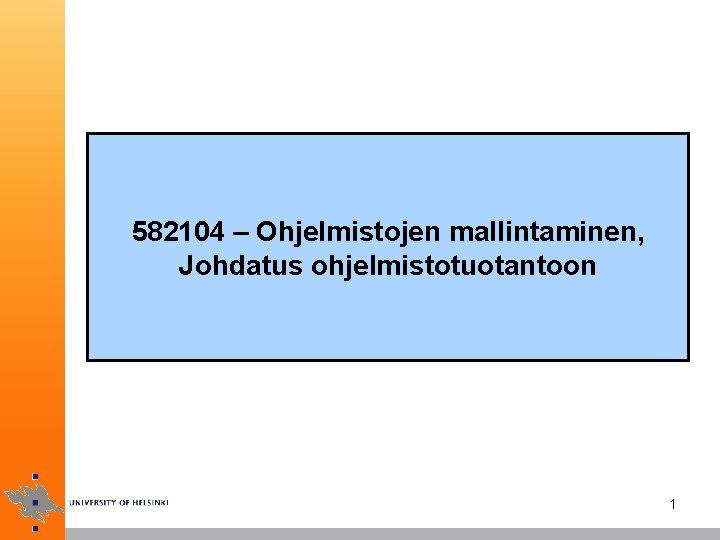 582104 – Ohjelmistojen mallintaminen, Johdatus ohjelmistotuotantoon

UNIVERSITY OF HELSINKI

1